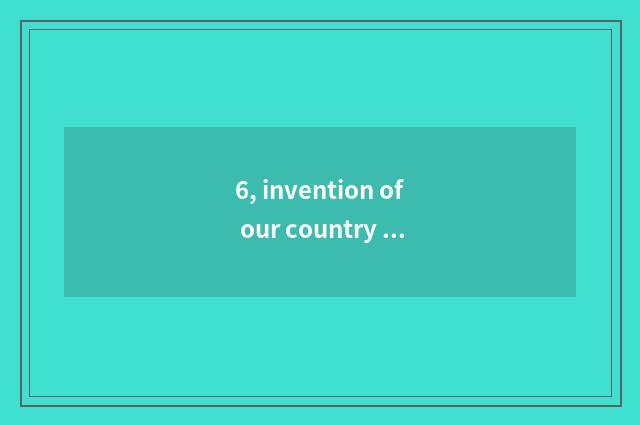 6, invention of our country ...